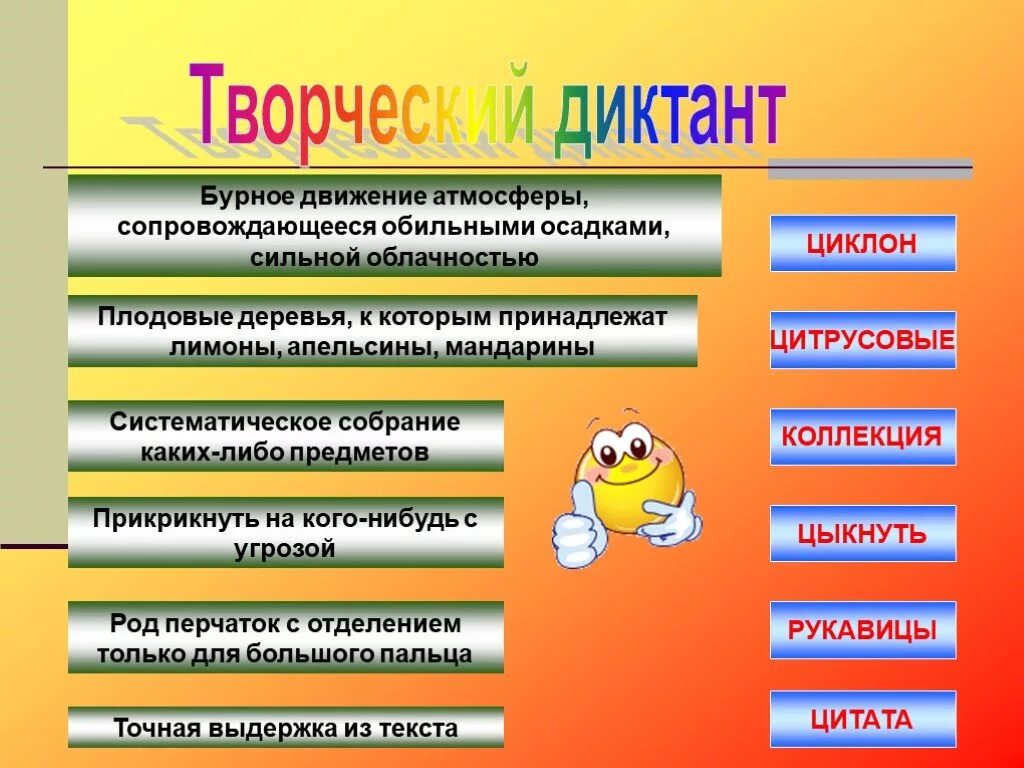 Творческий диктант

Бурное движение атмосферы, сопровождающееся обильными осадками, сильной облачностью

ЦИКЛОН

Плодовые деревья, к которым принадлежат лимоны, апельсины, мандарины

ЦИТРУСОВЫЕ

Систематическое собрание каких-либо предметов

КОЛЛЕКЦИЯ

Прикрикнуть на кого-нибудь с угрозой

ЦЫКНУТЬ

Род перчаток с отделением только для большого пальца

РУКАВИЦЫ

Точная выдержка из текста

ЦИТАТА